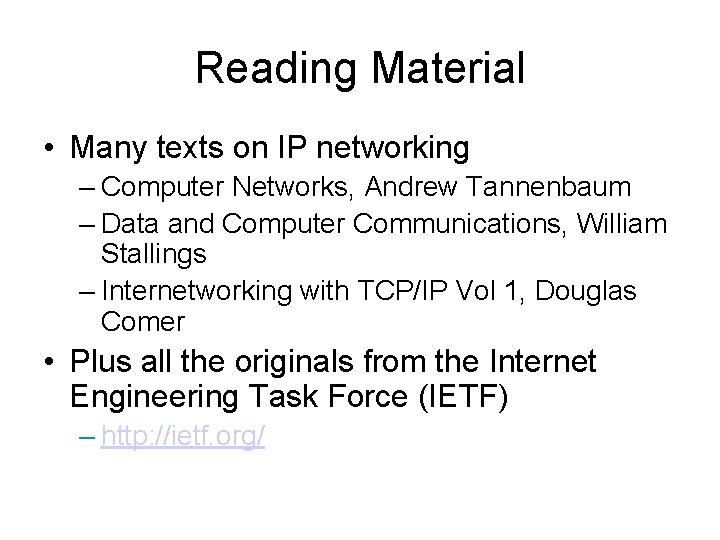 Reading Material

• Many texts on IP networking
– Computer Networks, Andrew Tannenbaum
– Data and Computer Communications, William Stallings
– Internetworking with TCP/IP Vol 1, Douglas Comer

• Plus all the originals from the Internet Engineering Task Force (IETF)
– http://ietf.org/